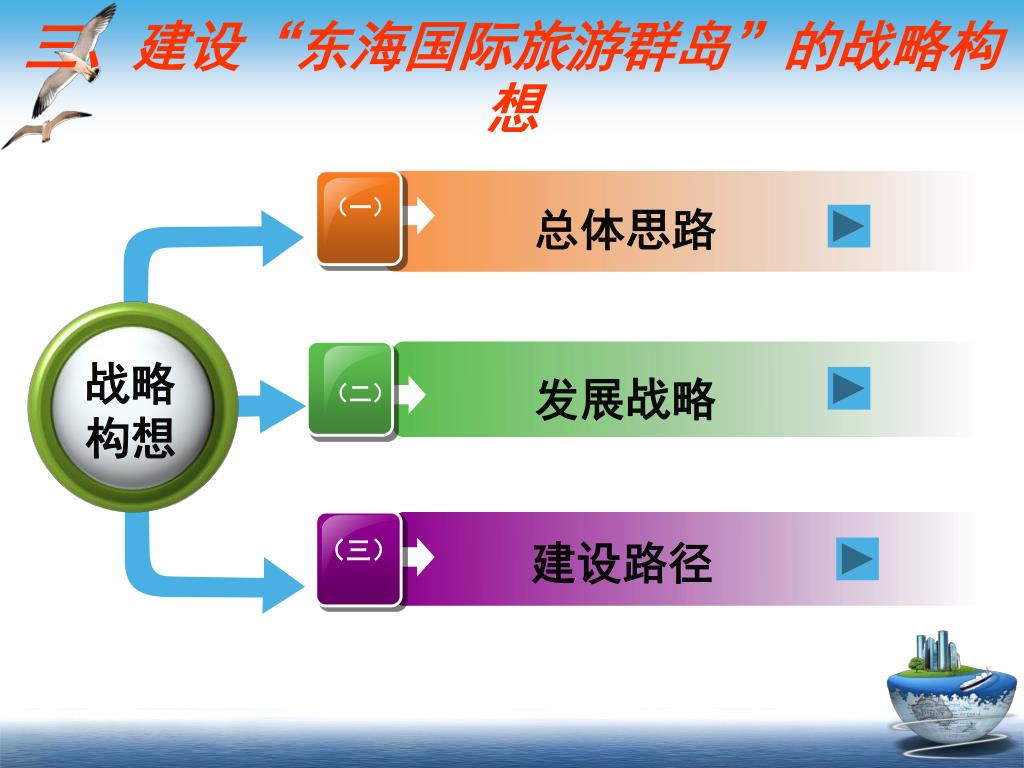 三、建设“东海国际旅游群岛”的战略构想

战略构想

（一）

总体思路

（二）

发展战略

（三）

建设路径